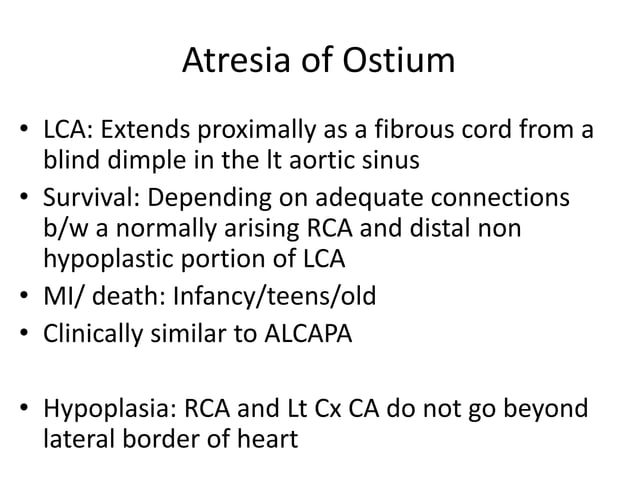 Atresia of Ostium

• LCA: Extends proximally as a fibrous cord from a blind dimple in the lt aortic sinus
• Survival: Depending on adequate connections b/w a normally arising RCA and distal non hypoplastic portion of LCA
• MI/ death: Infancy/teens/old
• Clinically similar to ALCAPA

• Hypoplasia: RCA and Lt Cx CA do not go beyond lateral border of heart